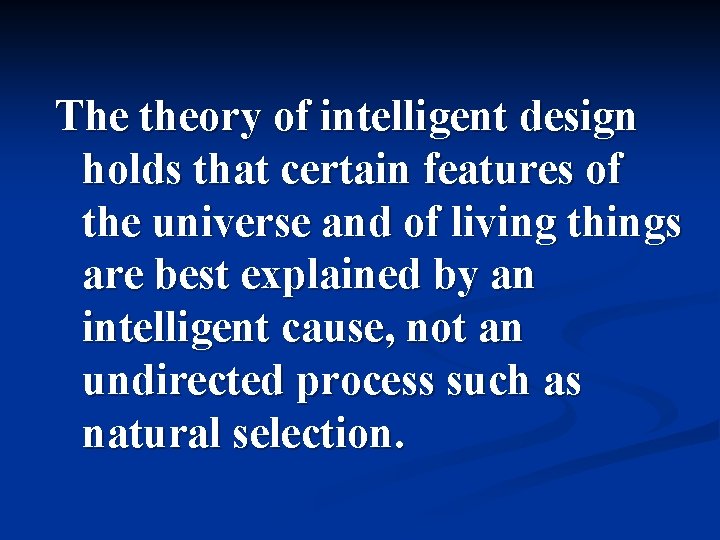 The theory of intelligent design holds that certain features of the universe and of living things are best explained by an intelligent cause, not an undirected process such as natural selection.